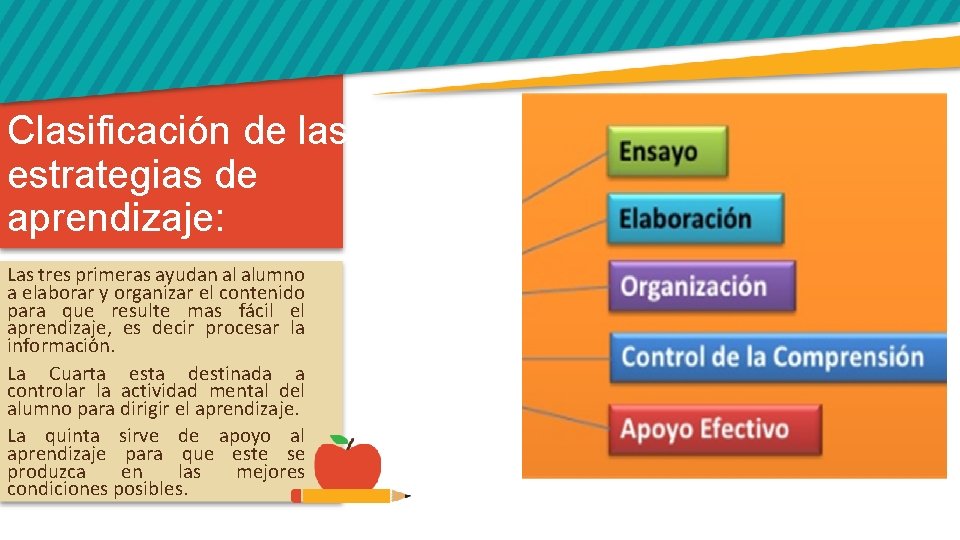 Clasificación de las estrategias de aprendizaje:

Las tres primeras ayudan al alumno a elaborar y organizar el contenido para que resulte mas fácil el aprendizaje, es decir procesar la información.

La Cuarta esta destinada a controlar la actividad mental del alumno para dirigir el aprendizaje.

La quinta sirve de apoyo al aprendizaje para que este se produzca en las mejores condiciones posibles.

Ensayo

Elaboración

Organización

Control de la Comprensión

Apoyo Efectivo